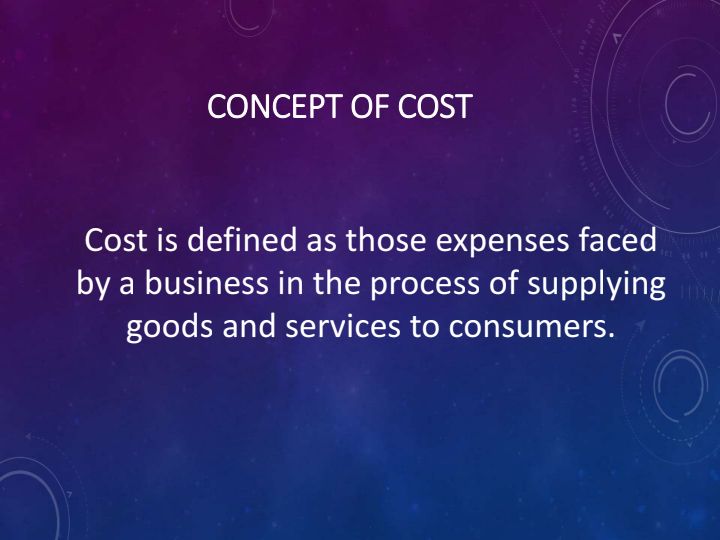 CONCEPT OF COST

Cost is defined as those expenses faced by a business in the process of supplying goods and services to consumers.